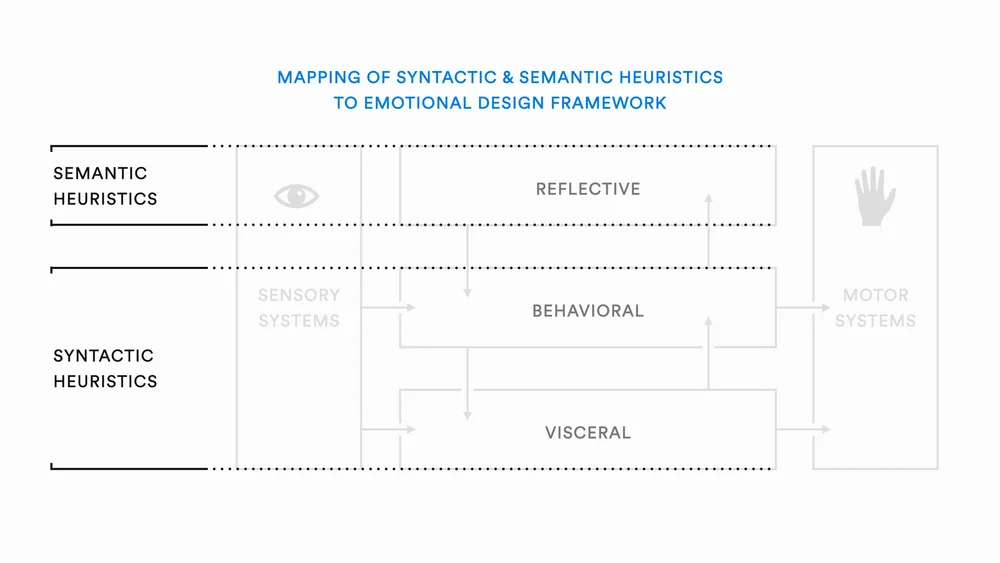 MAPPING OF SYNTACTIC & SEMANTIC HEURISTICS
TO EMOTIONAL DESIGN FRAMEWORK

SEMANTIC HEURISTICS

SYNTACTIC HEURISTICS

SENSORY SYSTEMS

REFLECTIVE

BEHAVIORAL

VISCERAL

MOTOR SYSTEMS